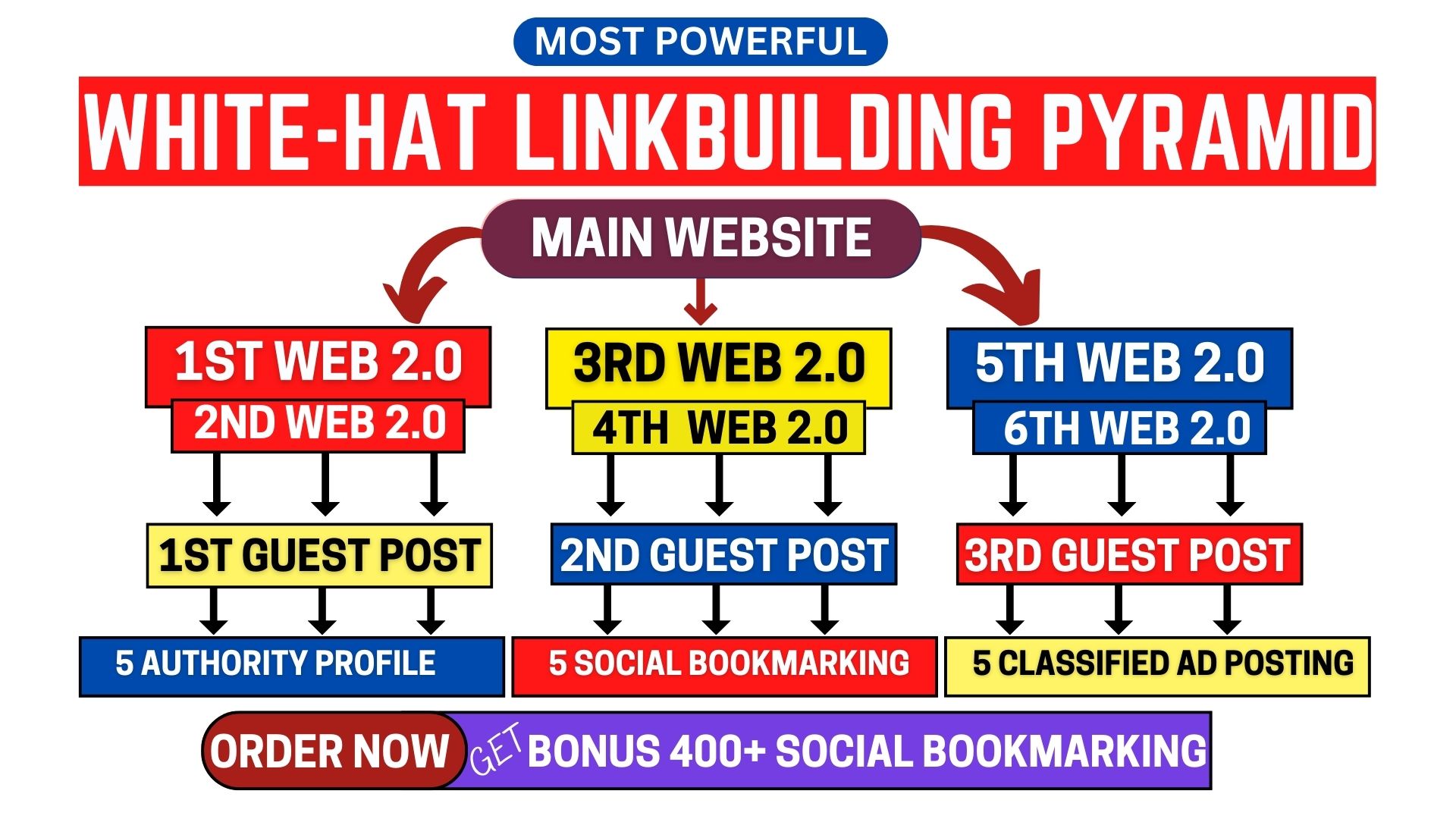 MOST POWERFUL

WHITE-HAT LINKBUILDING PYRAMID

MAIN WEBSITE

1ST WEB 2.0
2ND WEB 2.0

3RD WEB 2.0
4TH WEB 2.0

5TH WEB 2.0
6TH WEB 2.0

1ST GUEST POST

2ND GUEST POST

3RD GUEST POST

5 AUTHORITY PROFILE

5 SOCIAL BOOKMARKING

5 CLASSIFIED AD POSTING

ORDER NOW GET BONUS 400+ SOCIAL BOOKMARKING